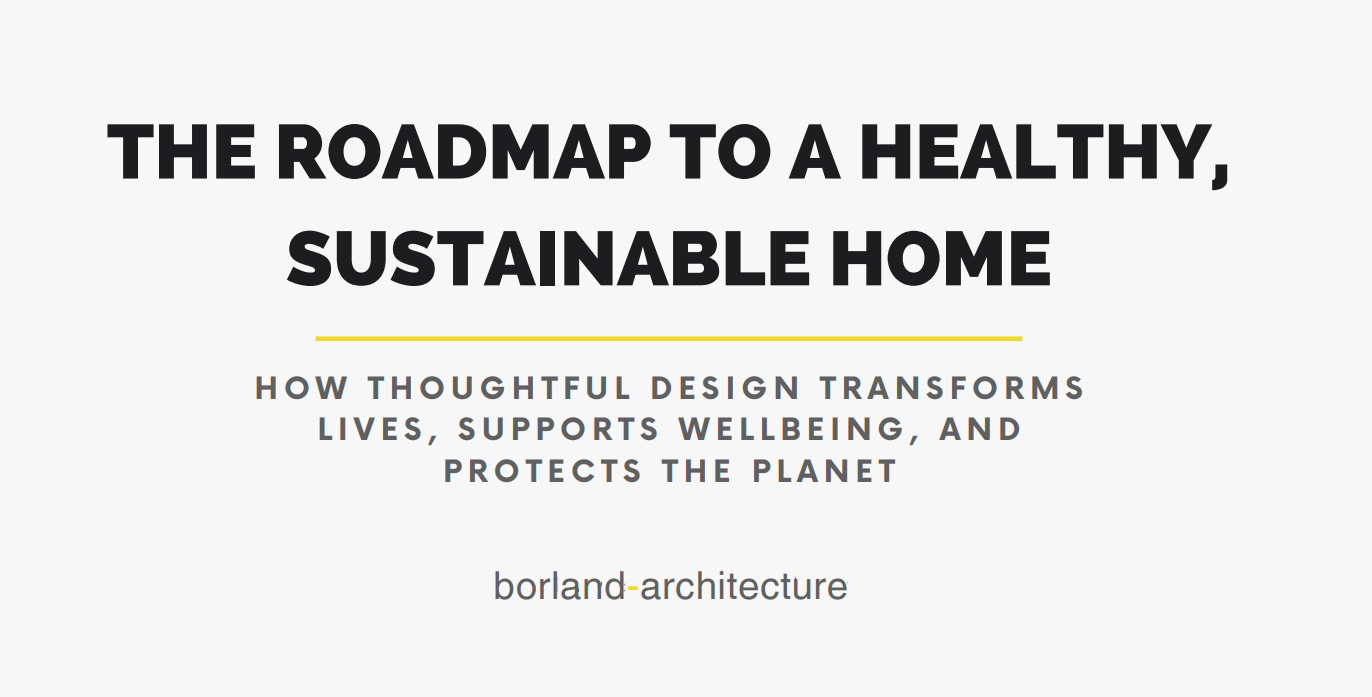 THE ROADMAP TO A HEALTHY, SUSTAINABLE HOME

HOW THOUGHTFUL DESIGN TRANSFORMS LIVES, SUPPORTS WELLBEING, AND PROTECTS THE PLANET

borland-architecture